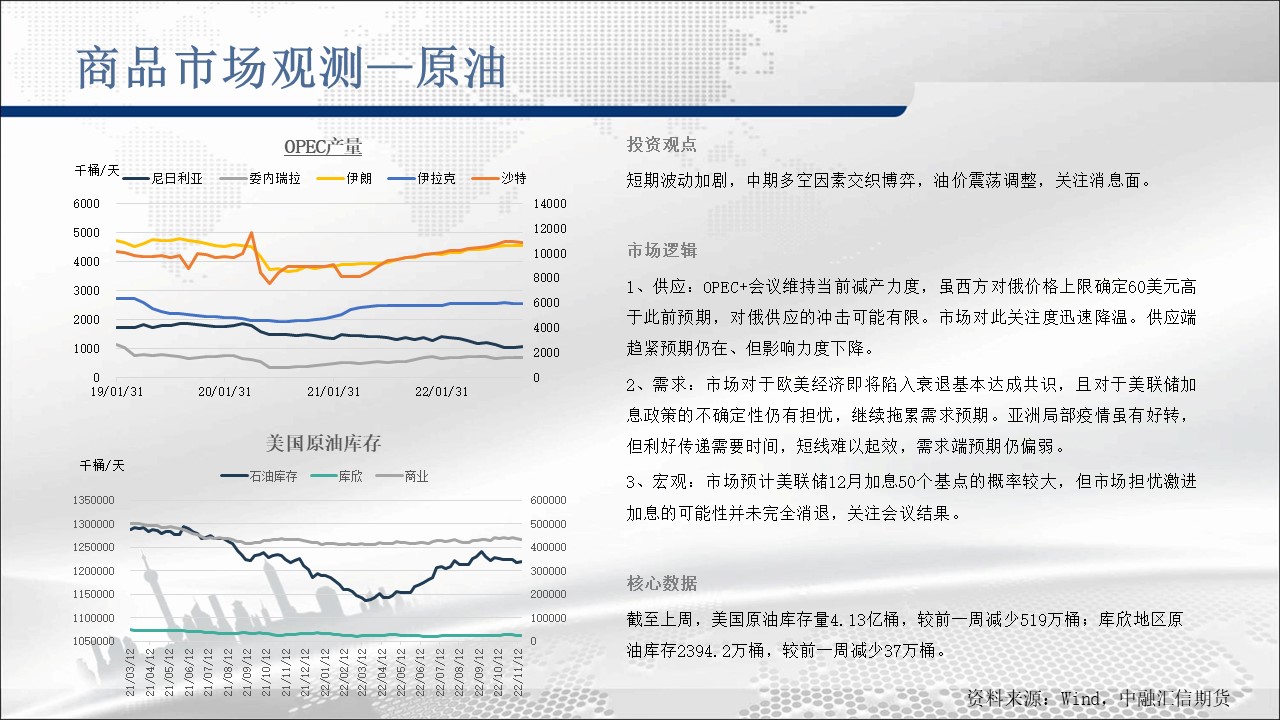 商品市场观测—原油

OPEC产量

千桶/天

尼日利亚 委内瑞拉 伊朗 伊拉克 沙特

6000
5000
4000
3000
2000
1000
0

14000
12000
10000
8000
6000
4000
2000
0

19/01/31 20/01/31 21/01/31 22/01/31

美国原油库存

千桶/天

石油库存 库欣 商业

1350000
1300000
1250000
1200000
1150000
1100000
1050000

600000
500000
400000
300000
200000
100000
0

21/03/12 21/04/12 21/05/12 21/06/12 21/07/12 21/08/12 21/09/12 21/10/12 21/11/12 21/12/12 22/01/12 22/02/12 22/03/12 22/04/12 22/05/12 22/06/12 22/07/12 22/08/12 22/09/12 22/10/12 22/11/12

投资观点

短期波动加剧，中期多空因素交织博弈，油价震荡调整，关注消息面。

市场逻辑

1、供应：OPEC+会议维持当前减产力度，虽西方对俄价格上限确定60美元高于此前预期，对俄供应的冲击可能有限。市场对此关注度迅速降温。供应端趋紧预期仍在、但影响力度下降。

2、需求：市场对于欧美经济即将陷入衰退基本达成共识，且对于美联储加息政策的不确定性仍有担忧，继续拖累需求预期。亚洲局部疫情虽有好转，但利好传递需要时间，短线难以起效，需求端预期仍偏弱。

3、宏观：市场预计美联储12月加息50个基点的概率较大，但市场担忧激进加息的可能性并未完全消退，关注会议结果。

核心数据

截至上周，美国原油库存量4.13亿桶，较前一周减少519万桶；库欣地区原油库存2394.2万桶，较前一周减少37万桶。

资料来源：Wind，中融汇信期货